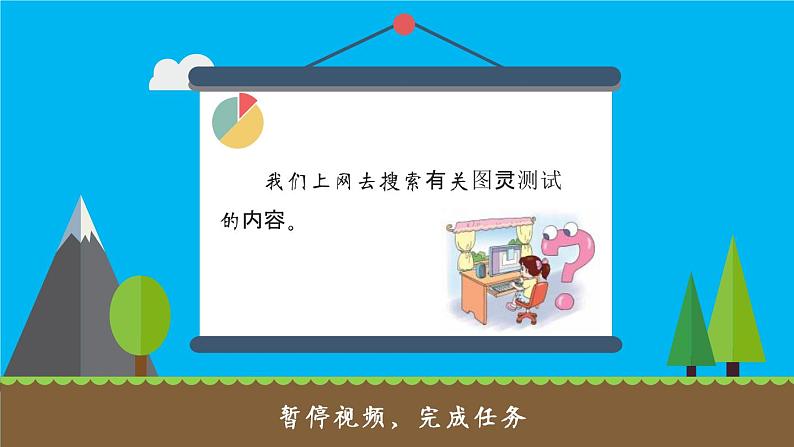 我们上网去搜索有关图灵测试的内容。

暂停视频，完成任务